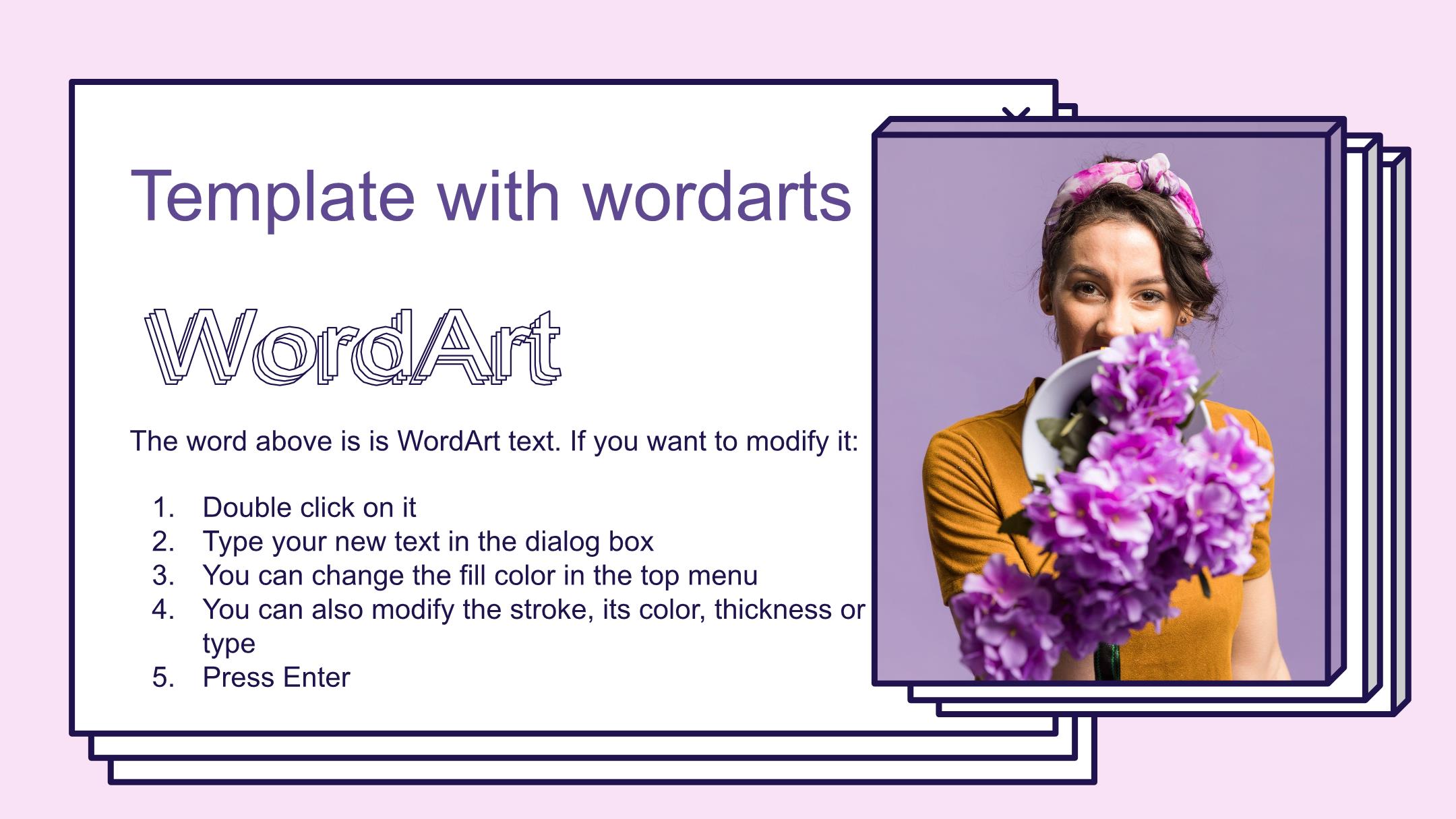 Template with wordarts

WordArt

The word above is is WordArt text. If you want to modify it:

1. Double click on it
2. Type your new text in the dialog box
3. You can change the fill color in the top menu
4. You can also modify the stroke, its color, thickness or type
5. Press Enter